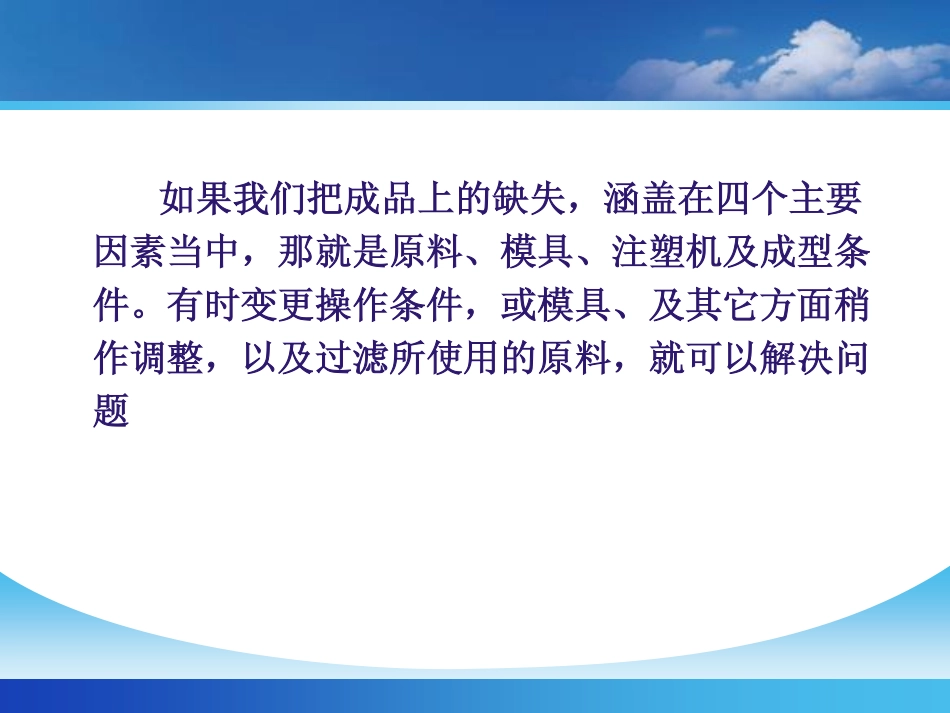 如果我们把成品上的缺失，涵盖在四个主要因素当中，那就是原料、模具、注塑机及成型条件。有时变更操作条件，或模具、及其它方面稍作调整，以及过滤所使用的原料，就可以解决问题